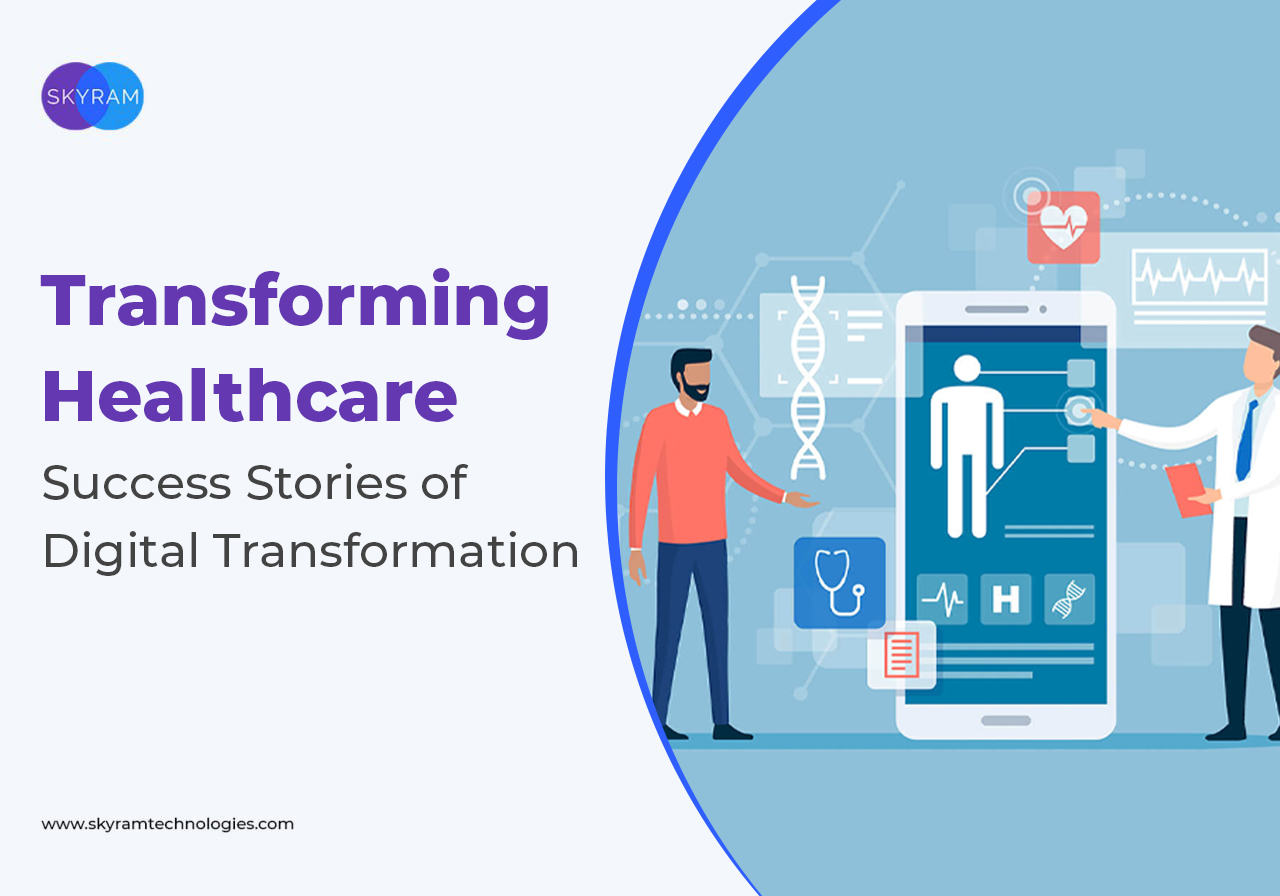 SKYRAM

Transforming Healthcare

Success Stories of Digital Transformation

H

www.skyramtechnologies.com